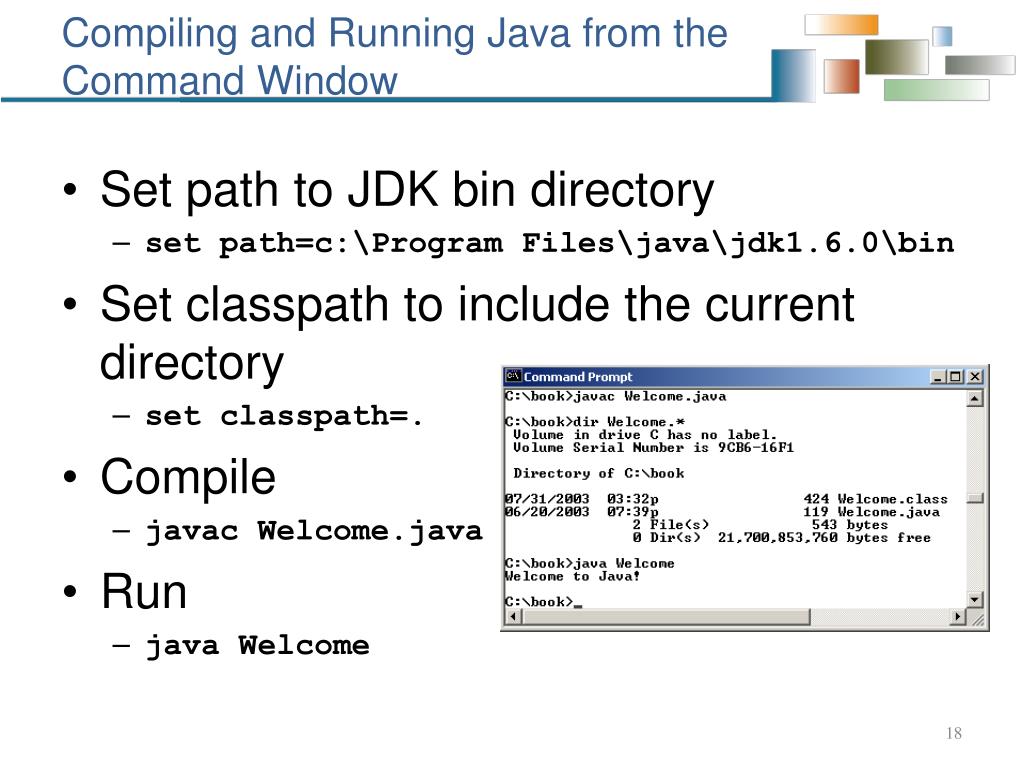 Compiling and Running Java from the Command Window

• Set path to JDK bin directory
– set path=c:\Program Files\java\jdk1.6.0\bin
• Set classpath to include the current directory
– set classpath=.
• Compile
– javac Welcome.java
• Run
– java Welcome

Command Prompt

C:\book>javac Welcome.java

C:\book>dir Welcome.*
Volume in drive C has no label.
Volume Serial Number is 9CB6-16F1

Directory of C:\book

07/31/2003 03:32p 424 Welcome.class
06/20/2003 07:39p 119 Welcome.java
2 File(s) 543 bytes
0 Dir(s) 21,700,853,760 bytes free

C:\book>java Welcome
Welcome to Java!

C:\book>_

18